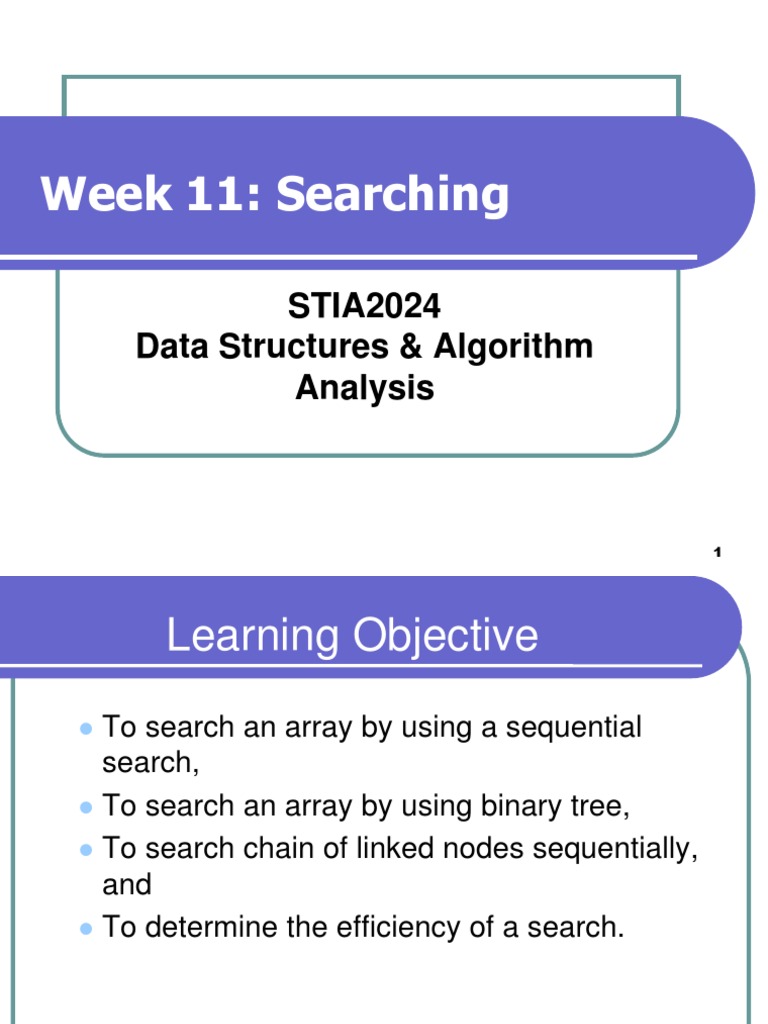 Week 11: Searching

STIA2024
Data Structures & Algorithm Analysis

1

Learning Objective

- To search an array by using a sequential search,
- To search an array by using binary tree,
- To search chain of linked nodes sequentially, and
- To determine the efficiency of a search.